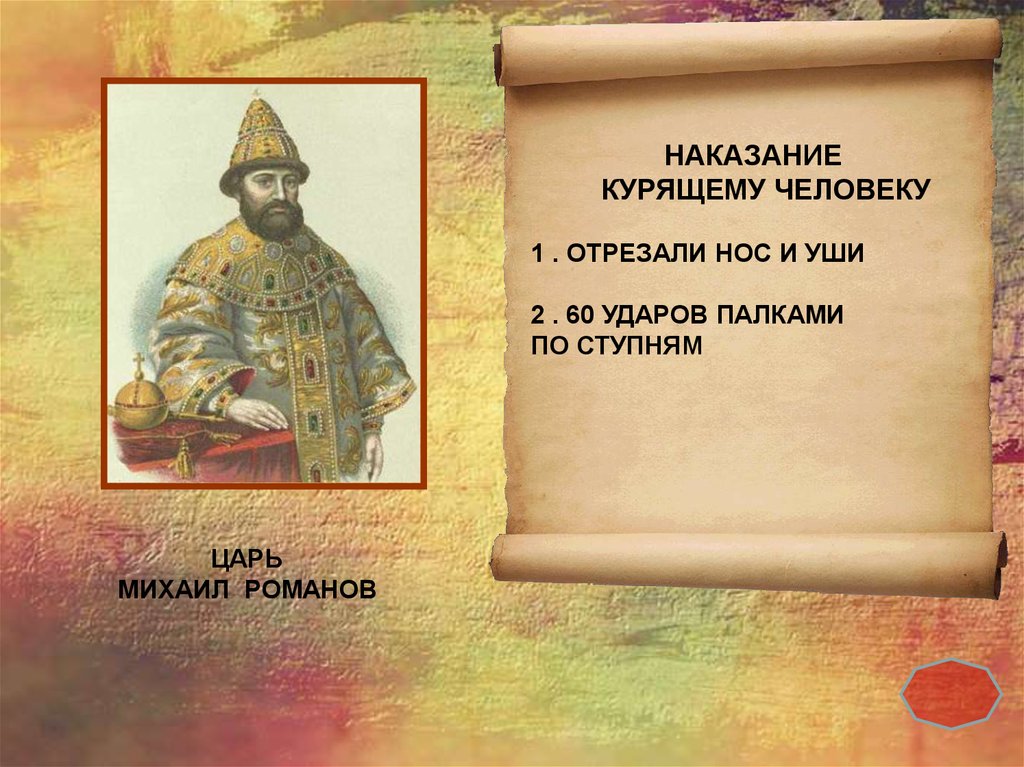 НАКАЗАНИЕ
КУРЯЩЕМУ ЧЕЛОВЕКУ

1 . ОТРЕЗАЛИ НОС И УШИ

2 . 60 УДАРОВ ПАЛКАМИ ПО СТУПНЯМ

ЦАРЬ
МИХАИЛ РОМАНОВ